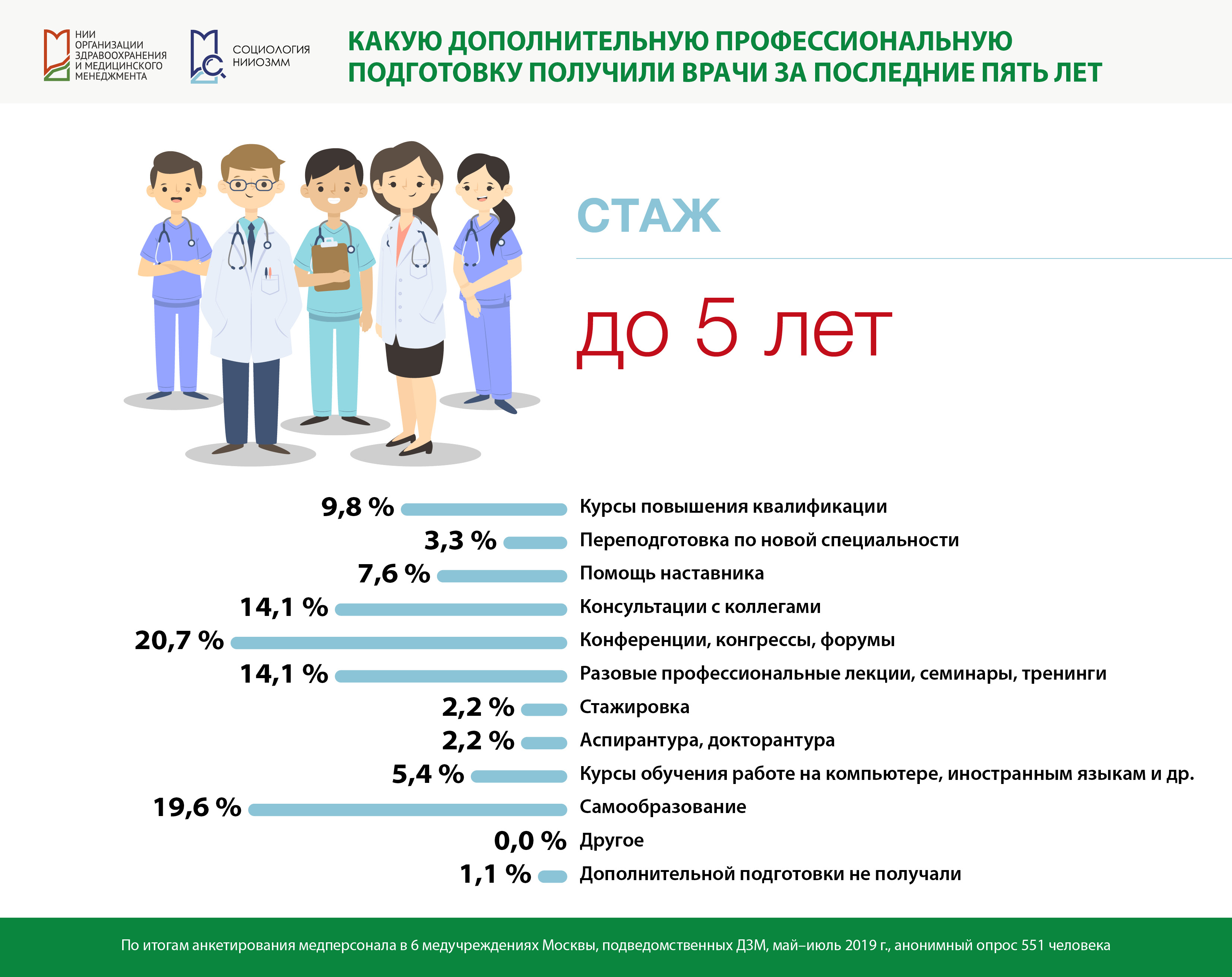 НИИ ОРГАНИЗАЦИИ ЗДРАВООХРАНЕНИЯ И МЕДИЦИНСКОГО МЕНЕДЖМЕНТА

СОЦИОЛОГИЯ НИИОЗММ

КАКУЮ ДОПОЛНИТЕЛЬНУЮ ПРОФЕССИОНАЛЬНУЮ ПОДГОТОВКУ ПОЛУЧИЛИ ВРАЧИ ЗА ПОСЛЕДНИЕ ПЯТЬ ЛЕТ

СТАЖ

до 5 лет

9,8 % Курсы повышения квалификации
3,3 % Переподготовка по новой специальности
7,6 % Помощь наставника
14,1 % Консультации с коллегами
20,7 % Конференции, конгрессы, форумы
14,1 % Разовые профессиональные лекции, семинары, тренинги
2,2 % Стажировка
2,2 % Аспирантура, докторантура
5,4 % Курсы обучения работе на компьютере, иностранным языкам и др.
19,6 % Самообразование
0,0 % Другое
1,1 % Дополнительной подготовки не получали

По итогам анкетирования медперсонала в 6 медучреждениях Москвы, подведомственных ДЗМ, май–июль 2019 г., анонимный опрос 551 человека